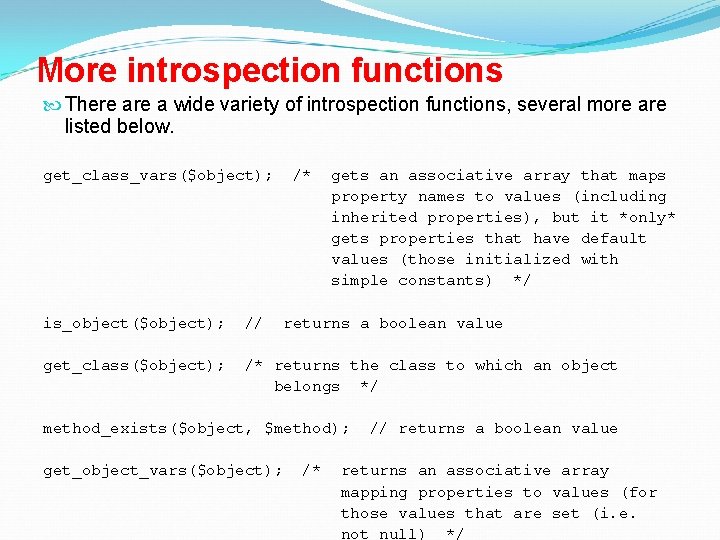 More introspection functions

There are a wide variety of introspection functions, several more are listed below.

get_class_vars($object); /* gets an associative array that maps property names to values (including inherited properties), but it *only* gets properties that have default values (those initialized with simple constants) */

is_object($object); // returns a boolean value

get_class($object); /* returns the class to which an object belongs */

method_exists($object, $method); // returns a boolean value

get_object_vars($object); /* returns an associative array mapping properties to values (for those values that are set (i.e. not null) */